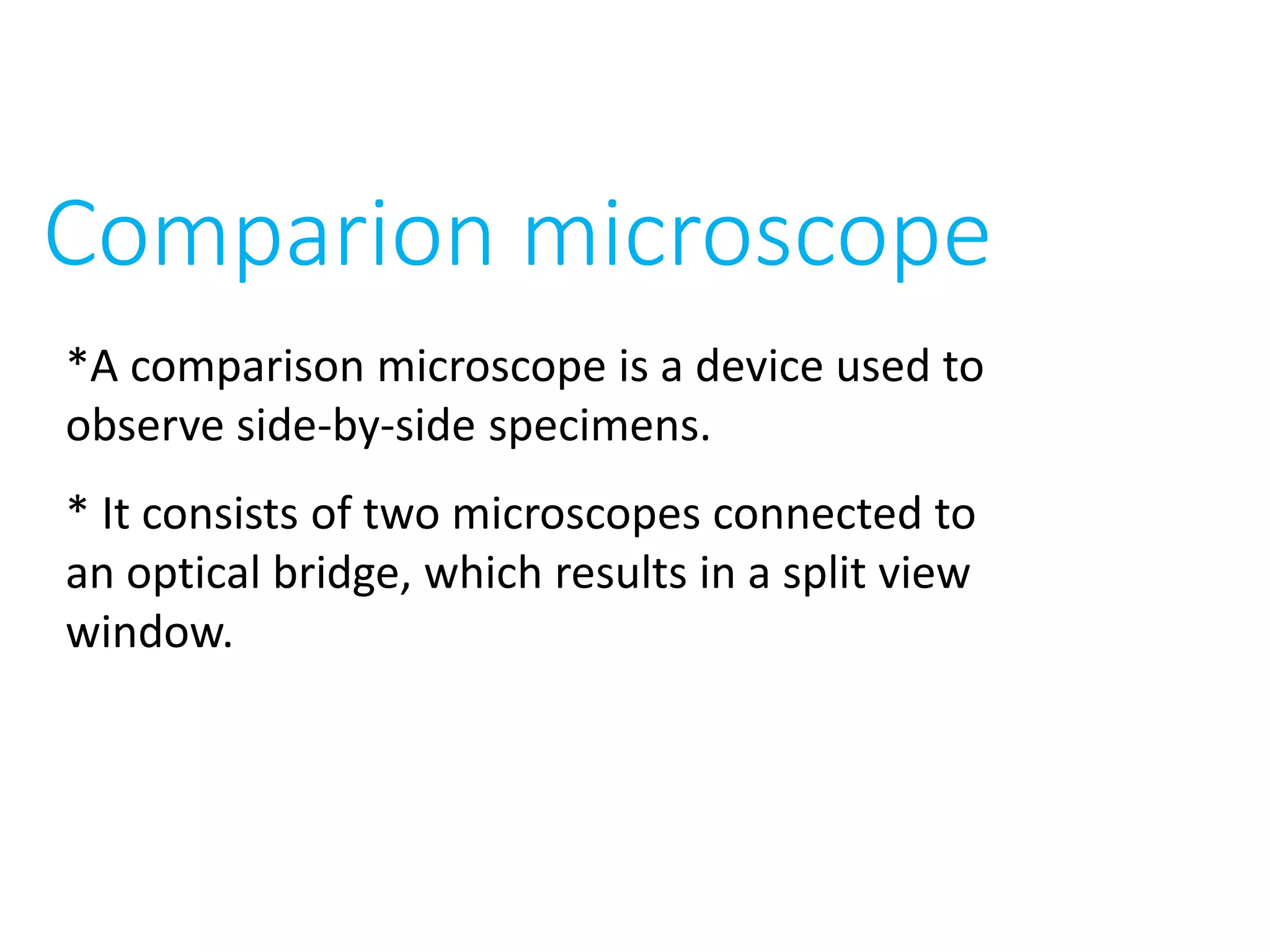 Comparion microscope

*A comparison microscope is a device used to observe side-by-side specimens.

* It consists of two microscopes connected to an optical bridge, which results in a split view window.